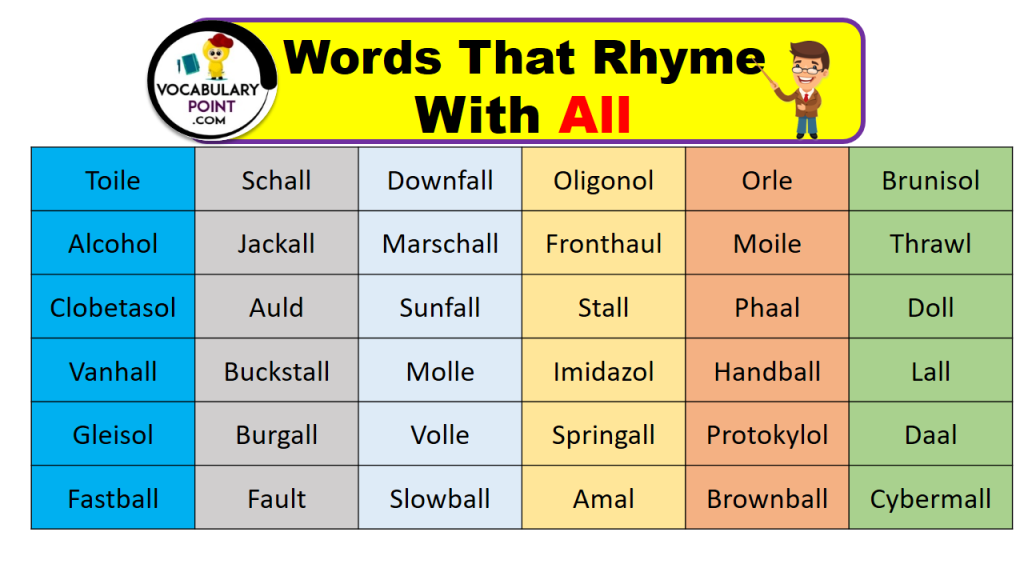 VOCABULARY POINT .COM

Words That Rhyme With All

| Toile | Schall | Downfall | Oligonol | Orle | Brunisol |
|---|---|---|---|---|---|
| Alcohol | Jackall | Marschall | Fronthaul | Moile | Thrawl |
| Clobetasol | Auld | Sunfall | Stall | Phaal | Doll |
| Vanhall | Buckstall | Molle | Imidazol | Handball | Lall |
| Gleisol | Burgall | Volle | Springall | Protokylol | Daal |
| Fastball | Fault | Slowball | Amal | Brownball | Cybermall |